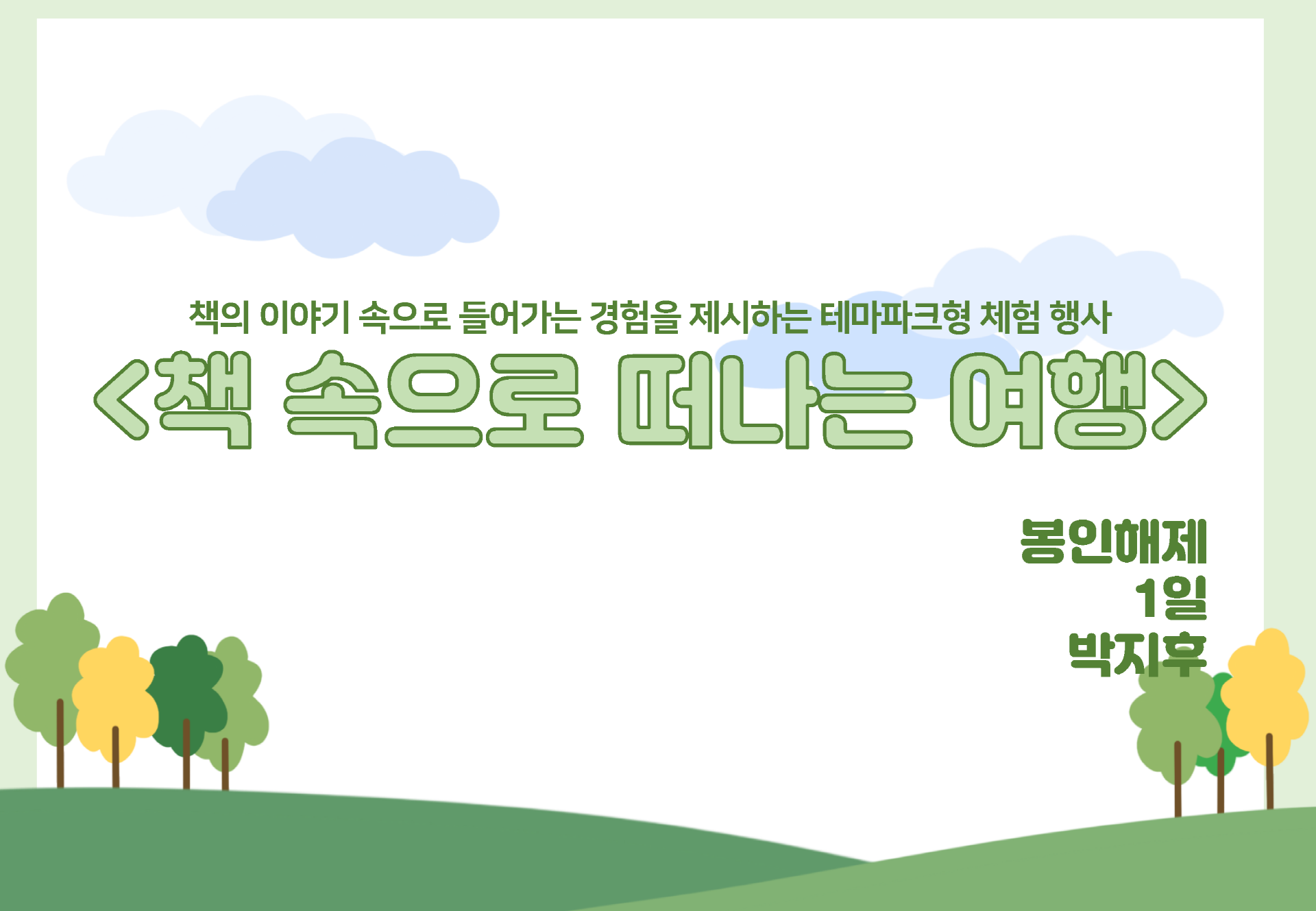 책의 이야기 속으로 들어가는 경험을 제시하는 테마파크형 체험 행사

<책 속으로 떠나는 여행>

봉인해제
1일
박지후